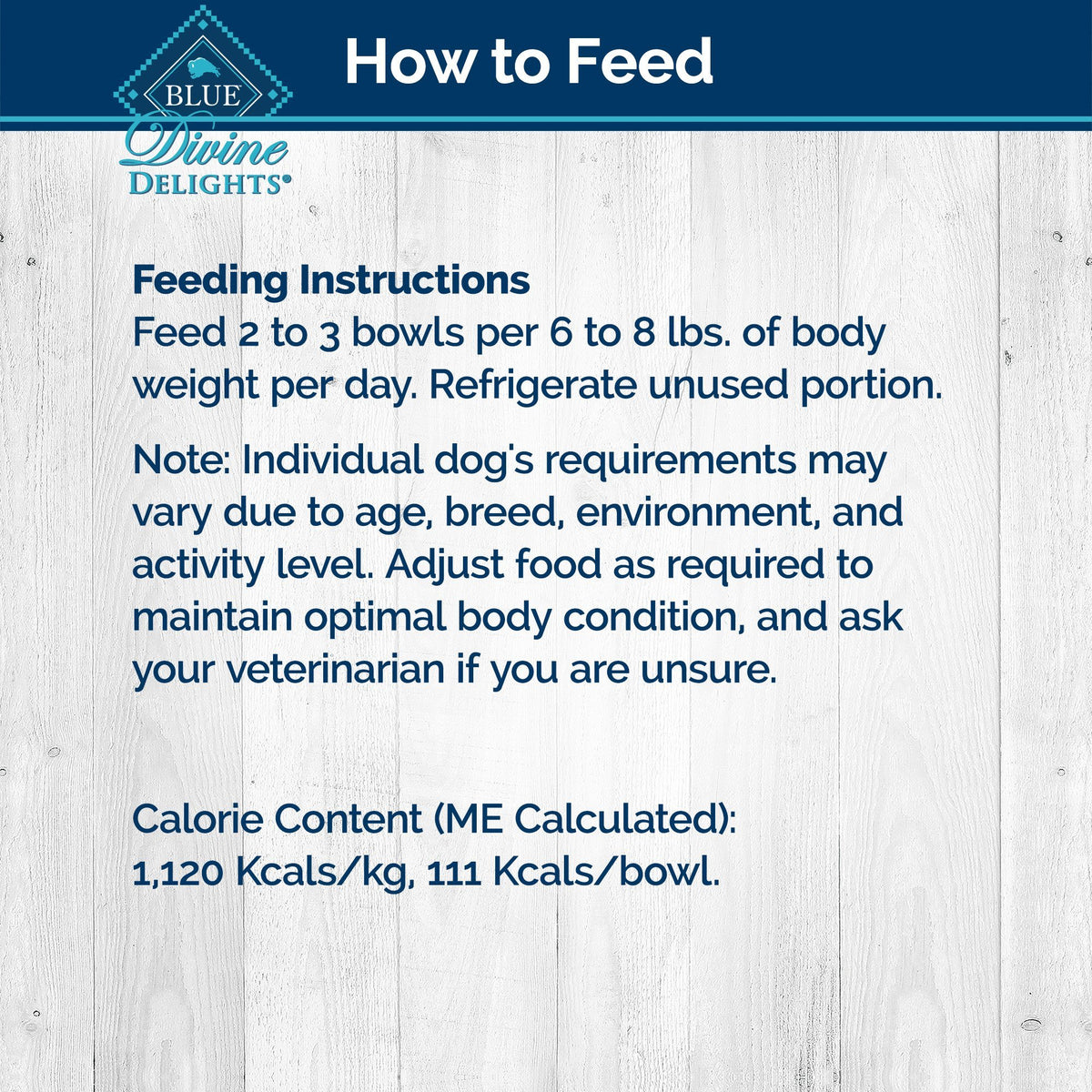 BLUE
Divine
DELIGHTS®

How to Feed

Feeding Instructions
Feed 2 to 3 bowls per 6 to 8 lbs. of body weight per day. Refrigerate unused portion.

Note: Individual dog's requirements may vary due to age, breed, environment, and activity level. Adjust food as required to maintain optimal body condition, and ask your veterinarian if you are unsure.

Calorie Content (ME Calculated):
1,120 Kcals/kg, 111 Kcals/bowl.